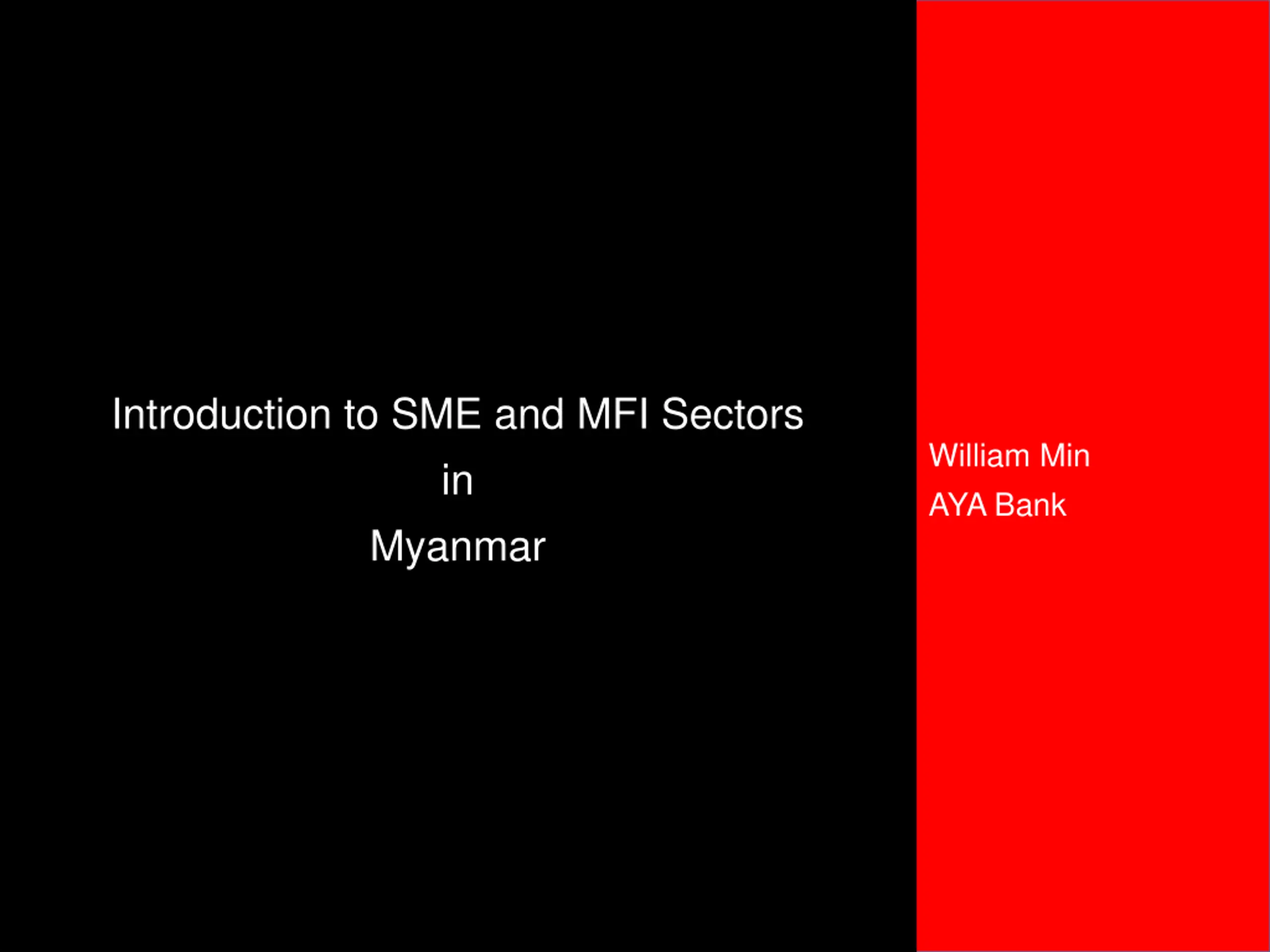 Introduction to SME and MFI Sectors
in
Myanmar

William Min
AYA Bank